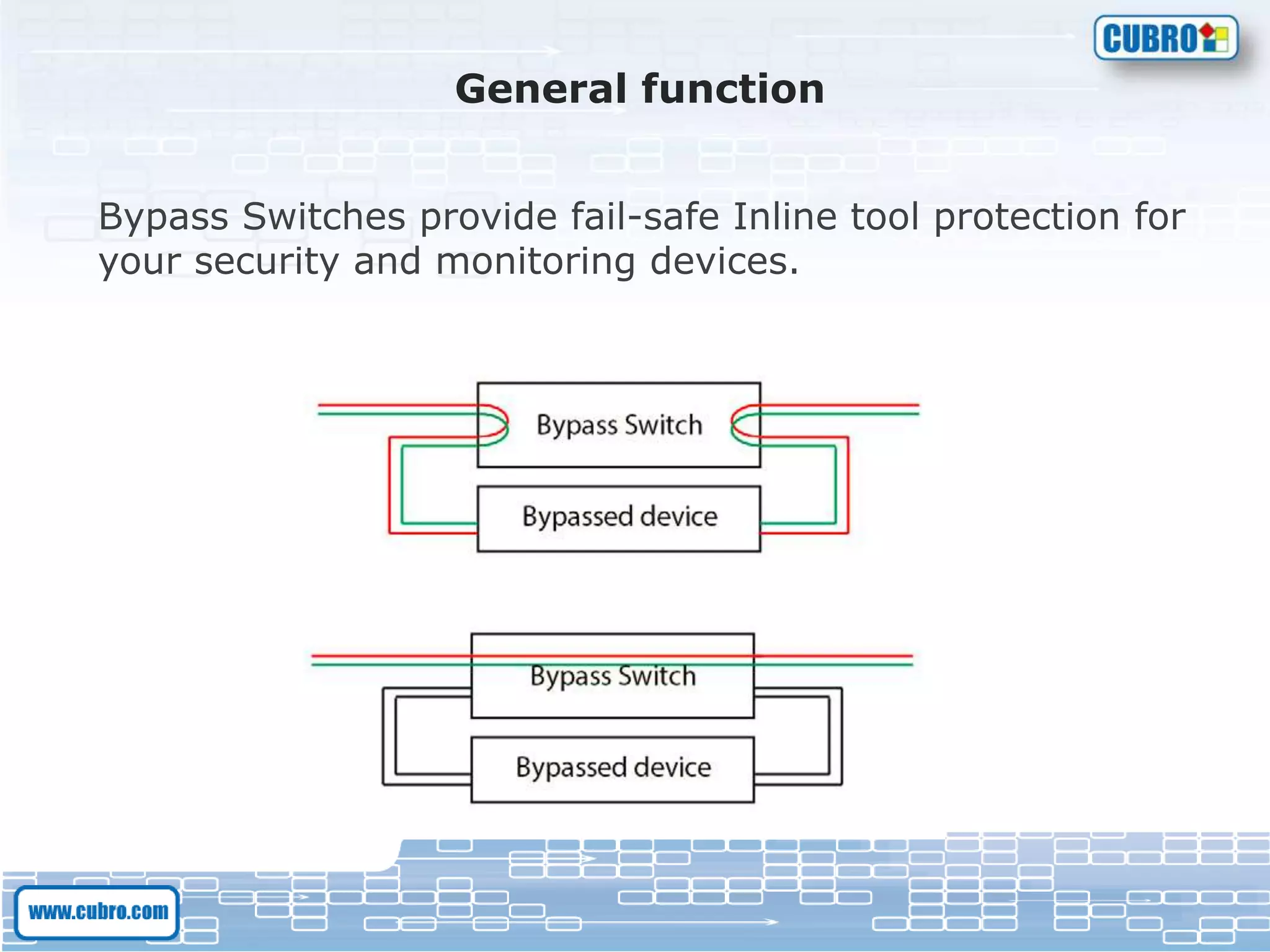 CUBRO

General function

Bypass Switches provide fail-safe Inline tool protection for your security and monitoring devices.

Bypass Switch

Bypassed device

Bypass Switch

Bypassed device

www.cubro.com